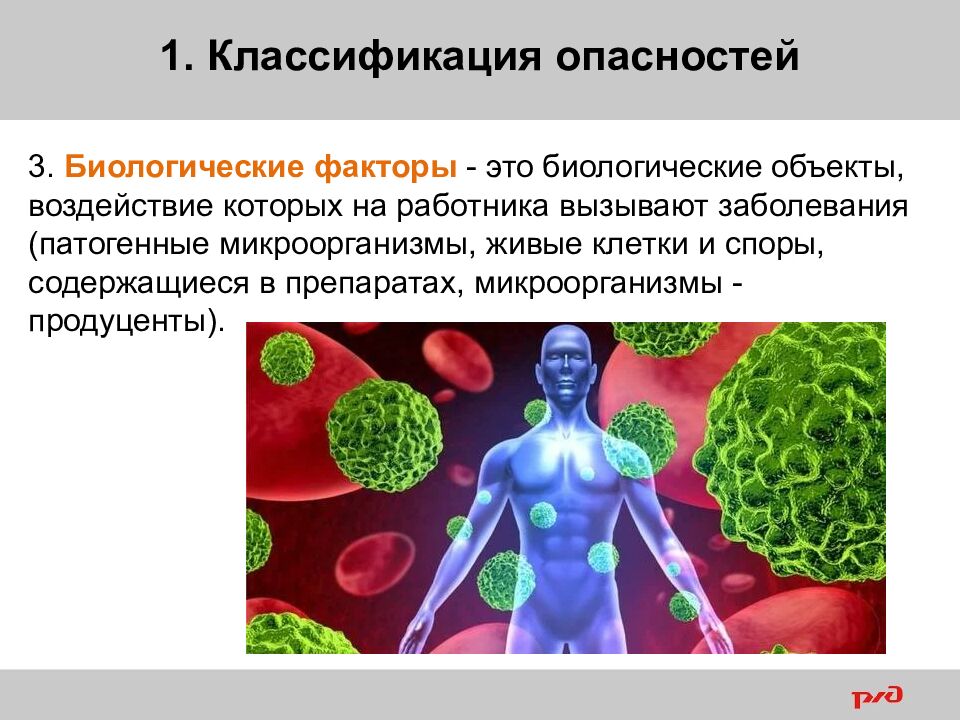 1. Классификация опасностей

3. Биологические факторы - это биологические объекты, воздействие которых на работника вызывают заболевания (патогенные микроорганизмы, живые клетки и споры, содержащиеся в препаратах, микроорганизмы - продуценты).

РЖД